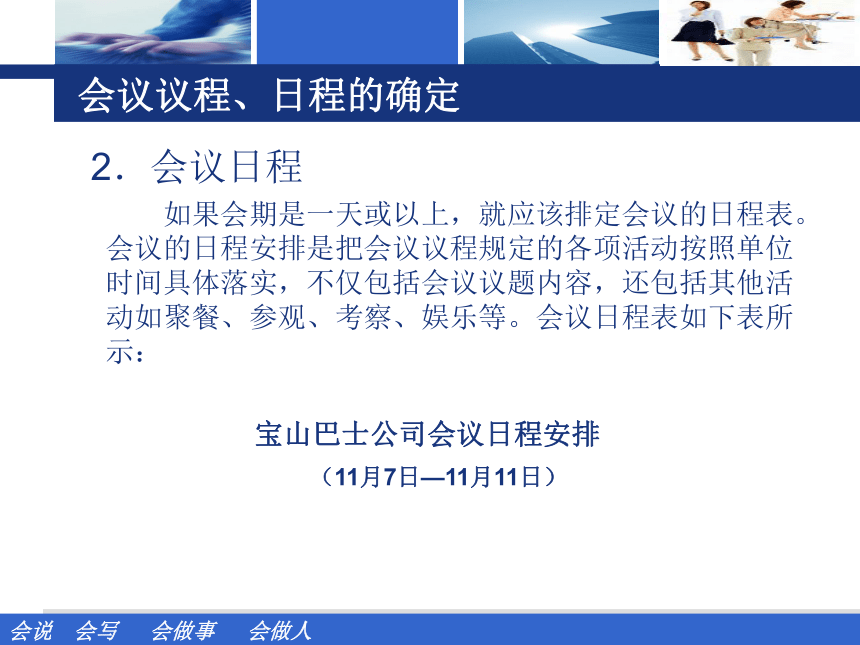 会议议程、日程的确定

2．会议日程

如果会期是一天或以上，就应该排定会议的日程表。会议的日程安排是把会议议程规定的各项活动按照单位时间具体落实，不仅包括会议议题内容，还包括其他活动如聚餐、参观、考察、娱乐等。会议日程表如下表所示：

宝山巴士公司会议日程安排

（11月7日—11月11日）

会说　会写　会做事　会做人